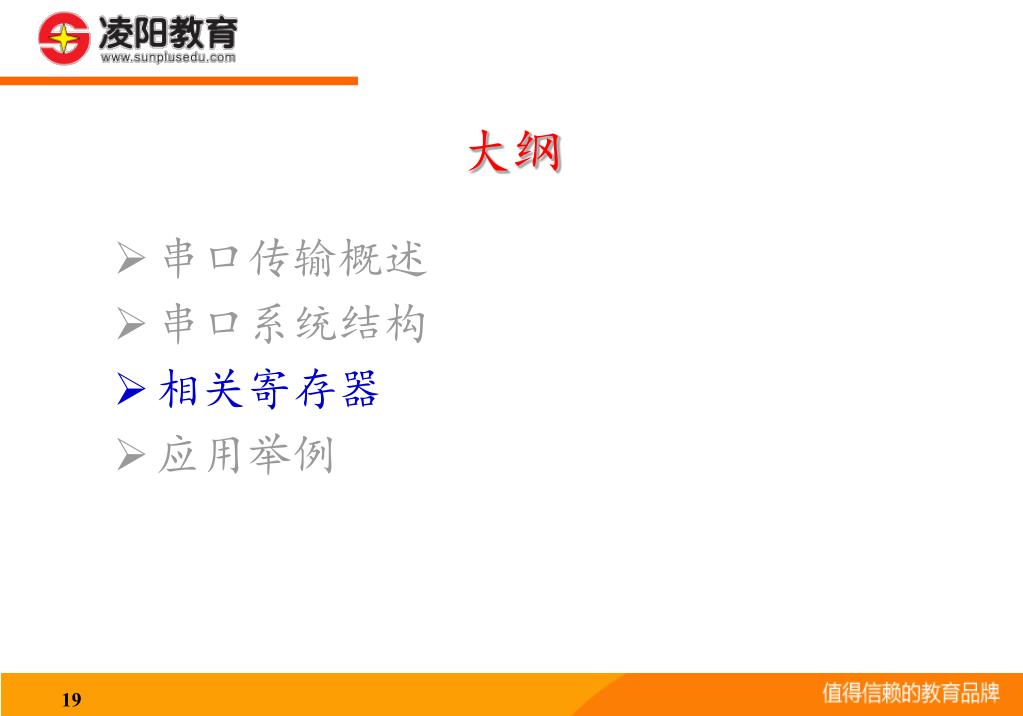 凌阳教育
www.sunplusedu.com

大纲

➢ 串口传输概述
➢ 串口系统结构
➢ 相关寄存器
➢ 应用举例

19

值得信赖的教育品牌